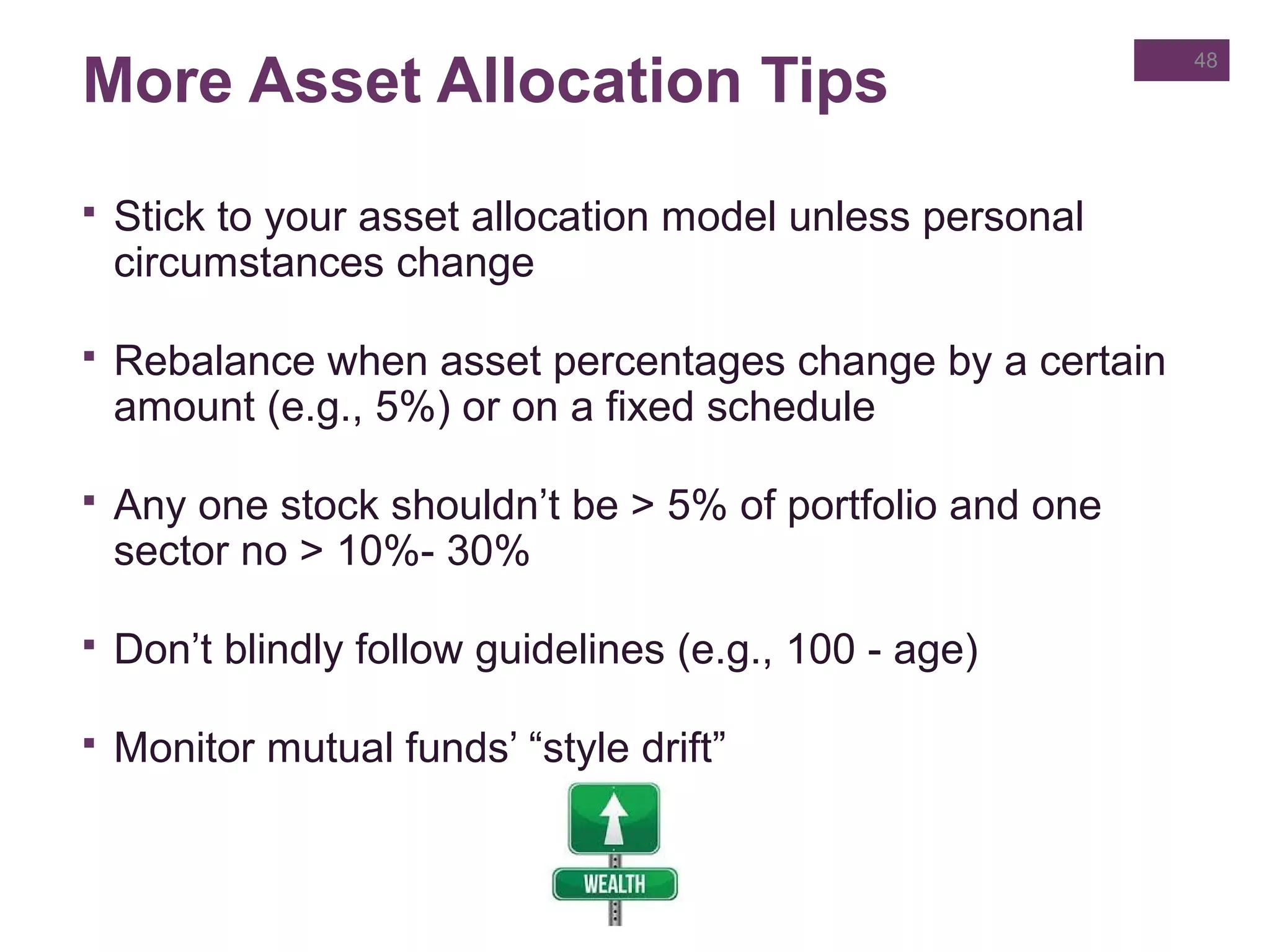 More Asset Allocation Tips

48

▪ Stick to your asset allocation model unless personal circumstances change

▪ Rebalance when asset percentages change by a certain amount (e.g., 5%) or on a fixed schedule

▪ Any one stock shouldn’t be > 5% of portfolio and one sector no > 10%- 30%

▪ Don’t blindly follow guidelines (e.g., 100 - age)

▪ Monitor mutual funds’ “style drift”

WEALTH